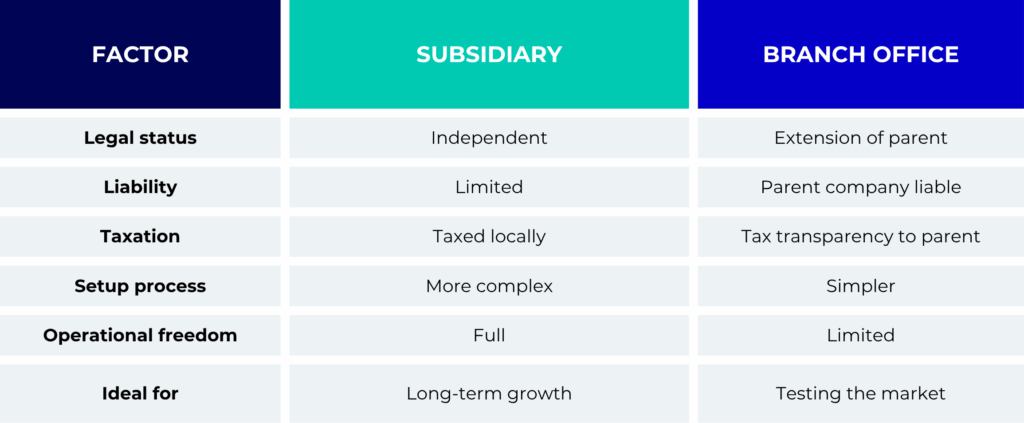 | FACTOR | SUBSIDIARY | BRANCH OFFICE |
|---|---|---|
| Legal status | Independent | Extension of parent |
| Liability | Limited | Parent company liable |
| Taxation | Taxed locally | Tax transparency to parent |
| Setup process | More complex | Simpler |
| Operational freedom | Full | Limited |
| Ideal for | Long-term growth | Testing the market |